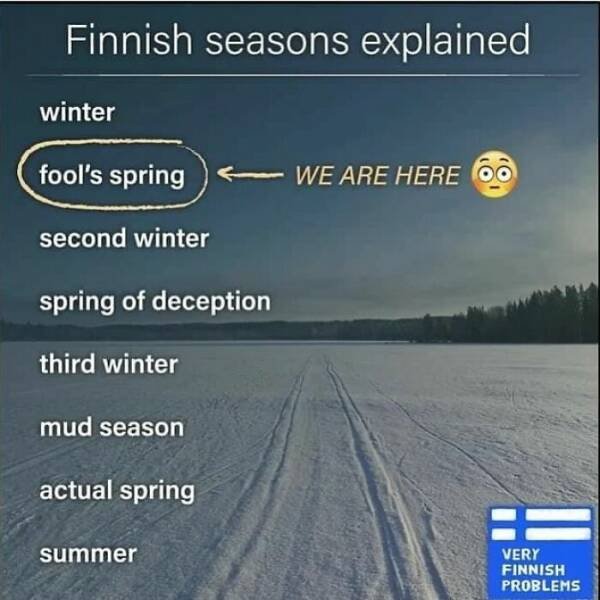 Finnish seasons explained

winter

fool's spring ← WE ARE HERE

second winter

spring of deception

third winter

mud season

actual spring

summer

VERY FINNISH PROBLEMS